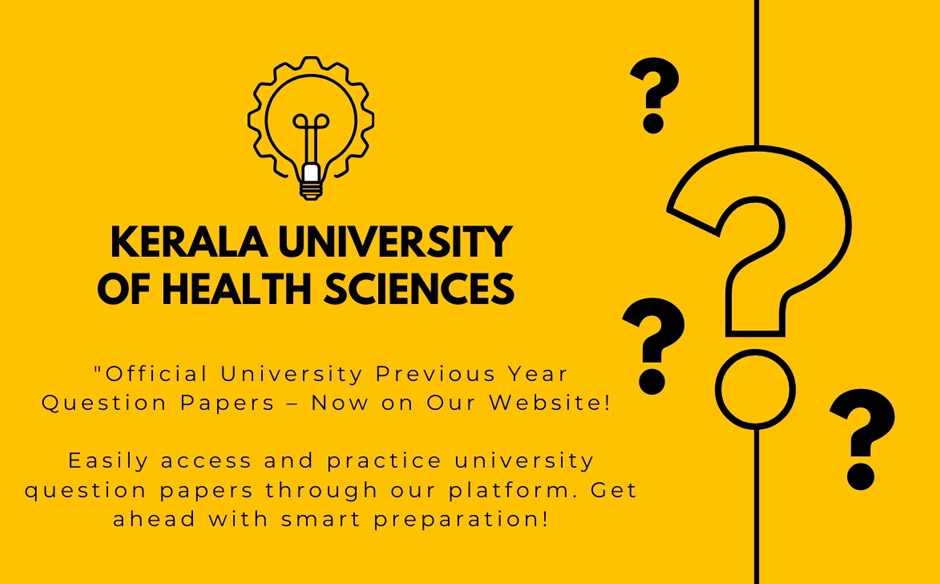 KERALA UNIVERSITY OF HEALTH SCIENCES

"Official University Previous Year Question Papers – Now on Our Website!

Easily access and practice university question papers through our platform. Get ahead with smart preparation!

?
?
?
?